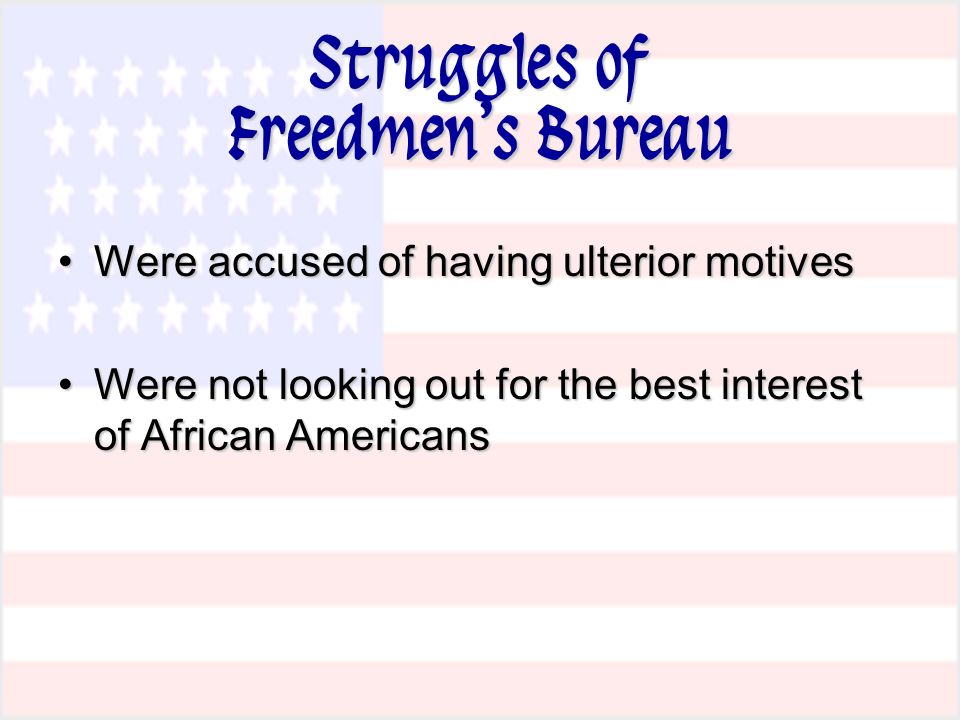 Struggles of Freedmen's Bureau

• Were accused of having ulterior motives

• Were not looking out for the best interest of African Americans